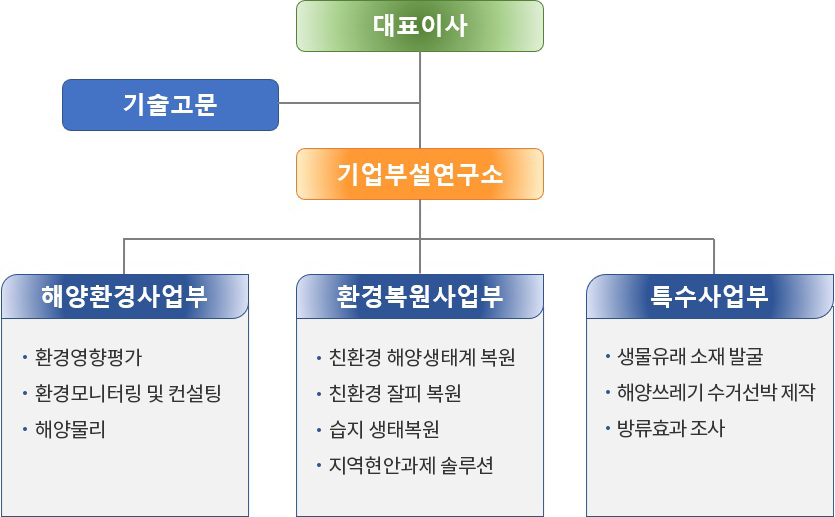 대표이사

기술고문

기업부설연구소

해양환경사업부

• 환경영향평가
• 환경모니터링 및 컨설팅
• 해양물리

환경복원사업부

• 친환경 해양생태계 복원
• 친환경 잘피 복원
• 습지 생태복원
• 지역현안과제 솔루션

특수사업부

• 생물유래 소재 발굴
• 해양쓰레기 수거선박 제작
• 방류효과 조사